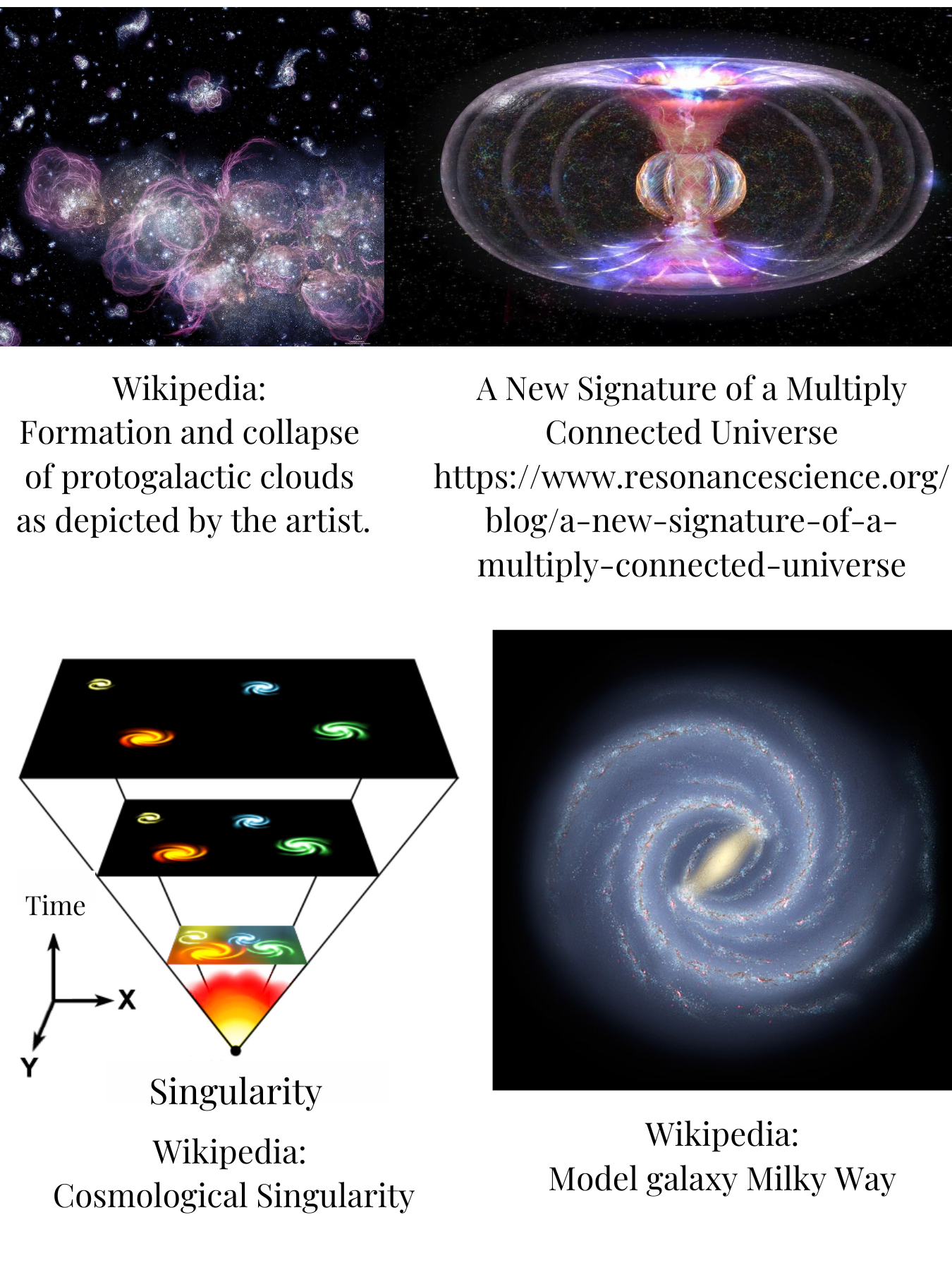 Wikipedia:
Formation and collapse of protogalactic clouds as depicted by the artist.

A New Signature of a Multiply Connected Universe
https://www.resonancescience.org/blog/a-new-signature-of-a-multiply-connected-universe

Time
X
Y
Singularity

Wikipedia:
Cosmological Singularity

Wikipedia:
Model galaxy Milky Way